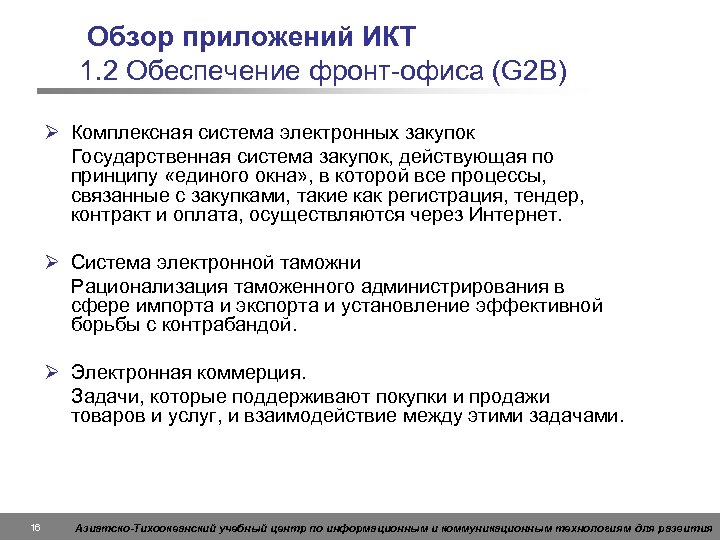 Обзор приложений ИКТ
1.2 Обеспечение фронт-офиса (G2B)

➢ Комплексная система электронных закупок
Государственная система закупок, действующая по принципу «единого окна», в которой все процессы, связанные с закупками, такие как регистрация, тендер, контракт и оплата, осуществляются через Интернет.

➢ Система электронной таможни
Рационализация таможенного администрирования в сфере импорта и экспорта и установление эффективной борьбы с контрабандой.

➢ Электронная коммерция.
Задачи, которые поддерживают покупки и продажи товаров и услуг, и взаимодействие между этими задачами.

16 Азиатско-Тихоокеанский учебный центр по информационным и коммуникационным технологиям для развития